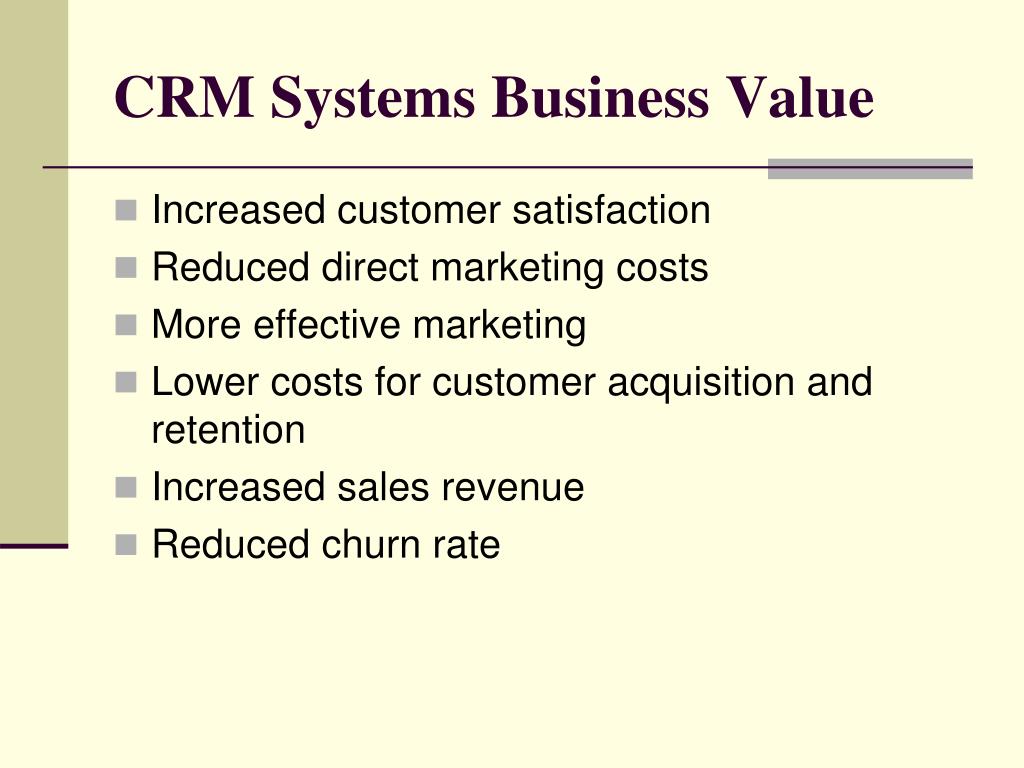 CRM Systems Business Value

- Increased customer satisfaction
- Reduced direct marketing costs
- More effective marketing
- Lower costs for customer acquisition and retention
- Increased sales revenue
- Reduced churn rate